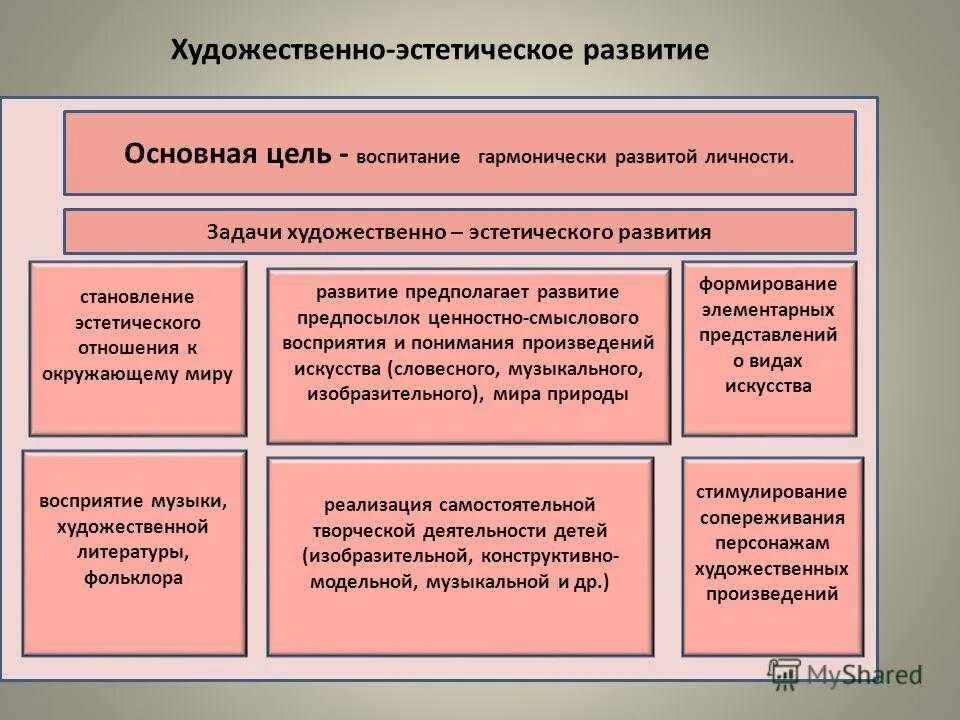 Художественно-эстетическое развитие

Основная цель - воспитание гармонически развитой личности.

Задачи художественно – эстетического развития

становление эстетического отношения к окружающему миру

развитие предполагает развитие предпосылок ценностно-смыслового восприятия и понимания произведений искусства (словесного, музыкального, изобразительного), мира природы

формирование элементарных представлений о видах искусства

восприятие музыки, художественной литературы, фольклора

реализация самостоятельной творческой деятельности детей (изобразительной, конструктивно-модельной, музыкальной и др.)

стимулирование сопереживания персонажам художественных произведений

MyShared